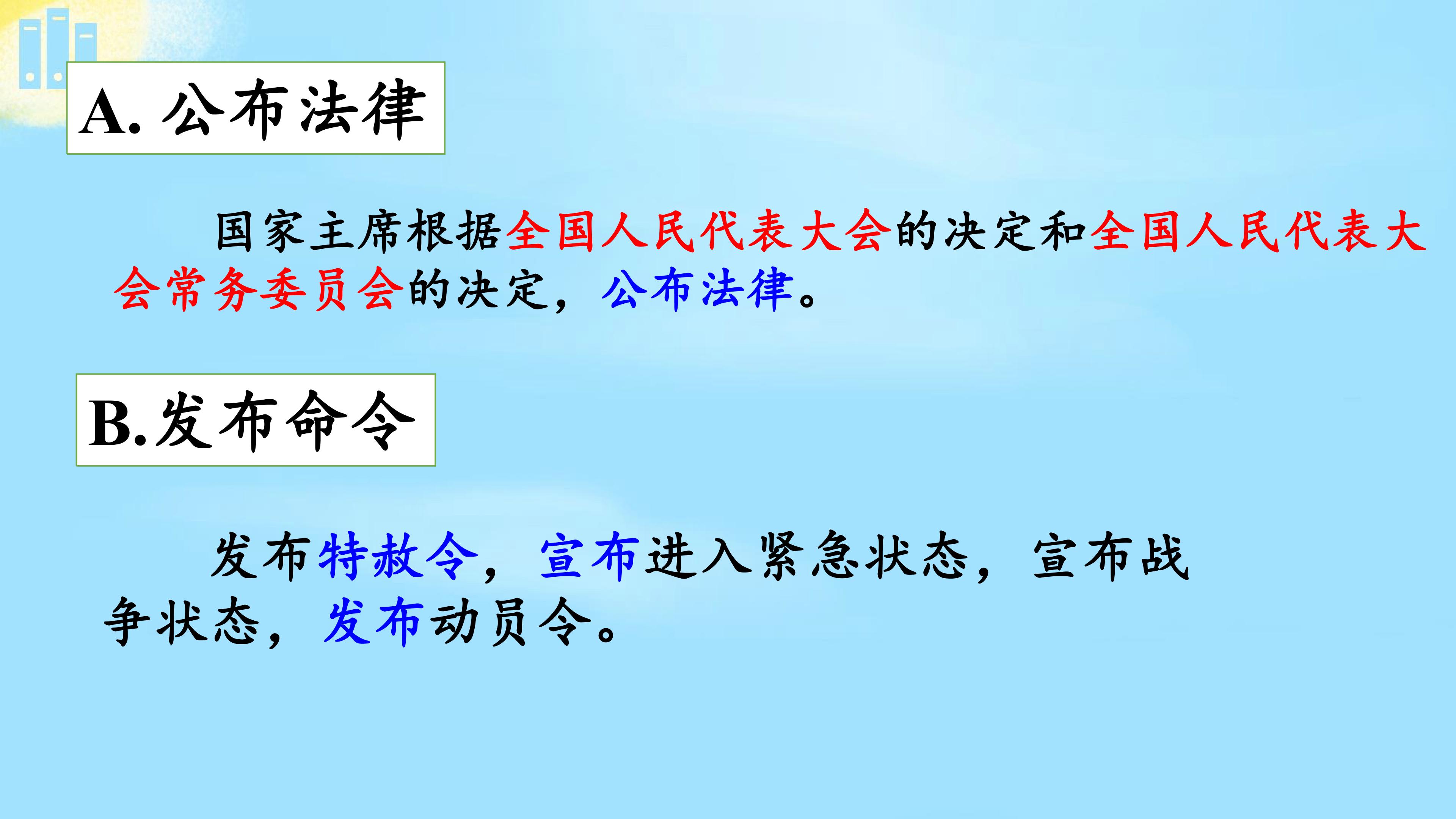 A. 公布法律

国家主席根据全国人民代表大会的决定和全国人民代表大会常务委员会的决定，公布法律。

B.发布命令

发布特赦令，宣布进入紧急状态，宣布战争状态，发布动员令。